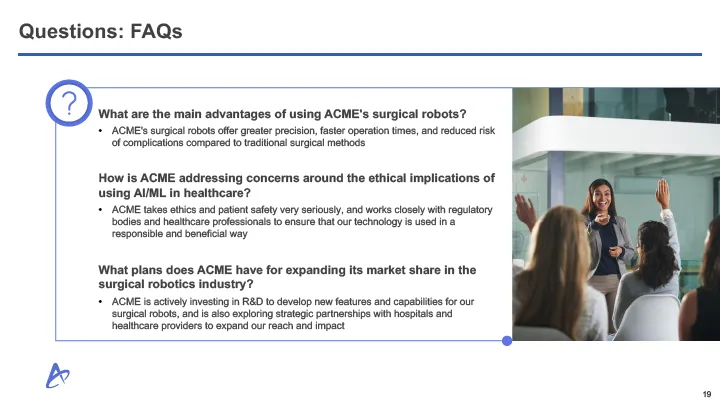 Questions: FAQs

?

What are the main advantages of using ACME's surgical robots?

• ACME's surgical robots offer greater precision, faster operation times, and reduced risk of complications compared to traditional surgical methods

How is ACME addressing concerns around the ethical implications of using AI/ML in healthcare?

• ACME takes ethics and patient safety very seriously, and works closely with regulatory bodies and healthcare professionals to ensure that our technology is used in a responsible and beneficial way

What plans does ACME have for expanding its market share in the surgical robotics industry?

• ACME is actively investing in R&D to develop new features and capabilities for our surgical robots, and is also exploring strategic partnerships with hospitals and healthcare providers to expand our reach and impact

19